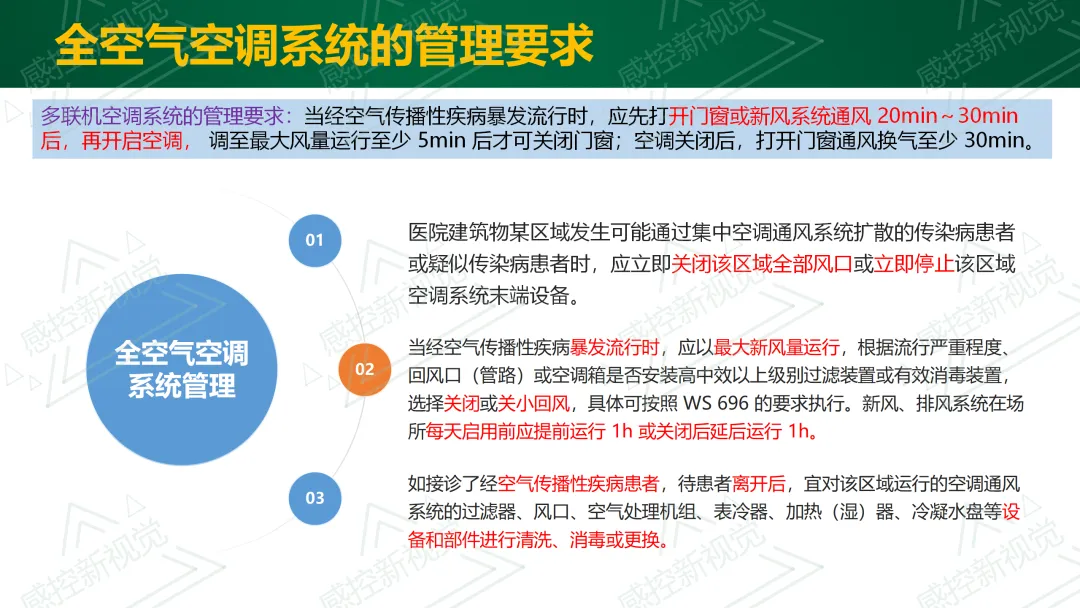 全空气空调系统的管理要求

多联机空调系统的管理要求：当经空气传播性疾病暴发流行时，应先打开门窗或新风系统通风 20min～30min 后，再开启空调，调至最大风量运行至少 5min 后才可关闭门窗；空调关闭后，打开门窗通风换气至少 30min。

全空气空调系统管理

01

医院建筑物某区域发生可能通过集中空调通风系统扩散的传染病患者或疑似传染病患者时，应立即关闭该区域全部风口或立即停止该区域空调系统末端设备。

02

当经空气传播性疾病暴发流行时，应以最大新风量运行，根据流行严重程度、回风口（管路）或空调箱是否安装高中效以上级别过滤装置或有效消毒装置，选择关闭或关小回风，具体可按照 WS 696 的要求执行。新风、排风系统在场所每天启用前应提前运行 1h 或关闭后延后运行 1h。

03

如接诊了经空气传播性疾病患者，待患者离开后，宜对该区域运行的空调通风系统的过滤器、风口、空气处理机组、表冷器、加热（湿）器、冷凝水盘等设备和部件进行清洗、消毒或更换。

感控新视觉